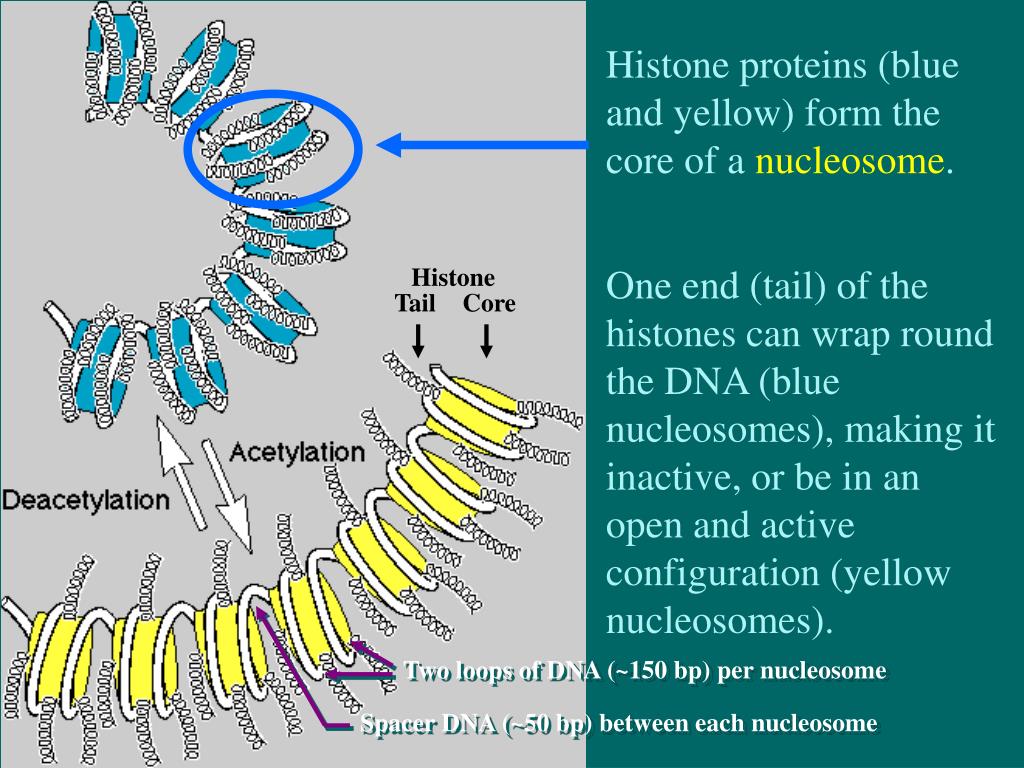 Histone proteins (blue and yellow) form the core of a nucleosome.

One end (tail) of the histones can wrap round the DNA (blue nucleosomes), making it inactive, or be in an open and active configuration (yellow nucleosomes).

Histone
Tail Core

Acetylation

Deacetylation

Two loops of DNA (~150 bp) per nucleosome

Spacer DNA (~50 bp) between each nucleosome